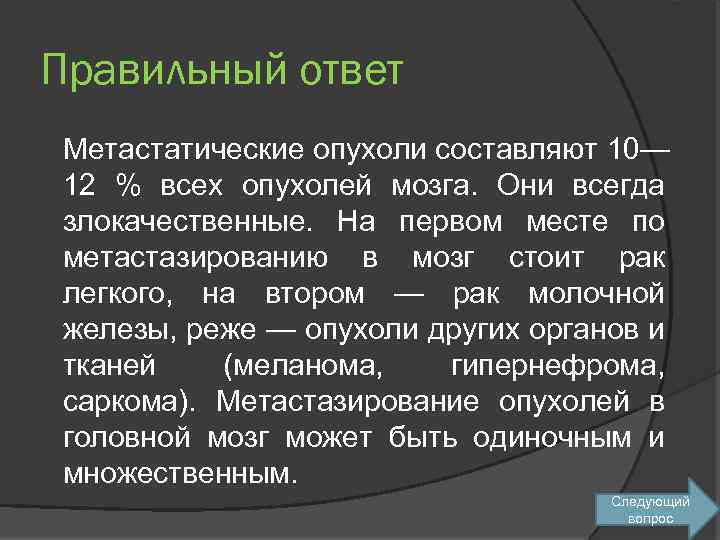 Правильный ответ

Метастатические опухоли составляют 10—12 % всех опухолей мозга. Они всегда злокачественные. На первом месте по метастазированию в мозг стоит рак легкого, на втором — рак молочной железы, реже — опухоли других органов и тканей (меланома, гипернефрома, саркома). Метастазирование опухолей в головной мозг может быть одиночным и множественным.

Следующий вопрос